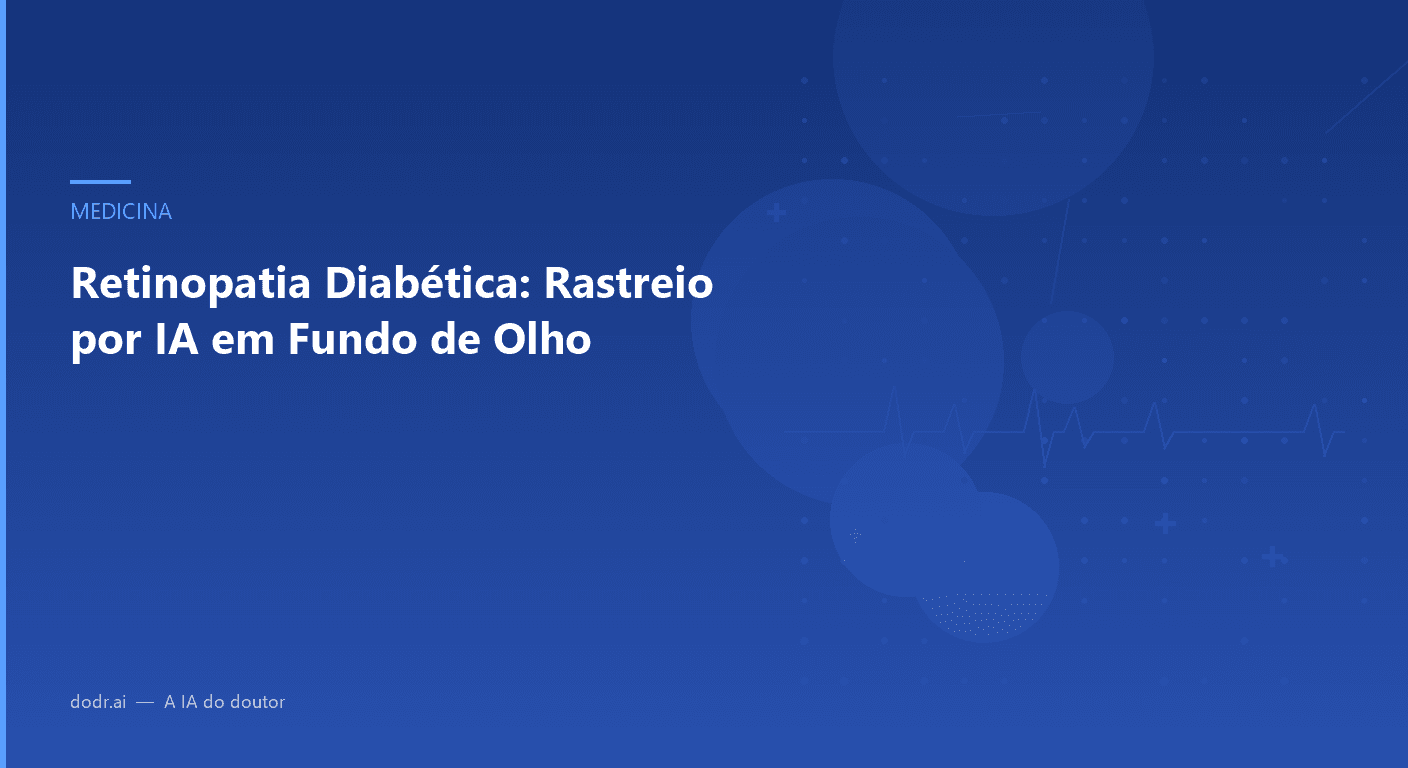 MEDICINA

Retinopatia Diabética: Rastreio por IA em Fundo de Olho

dodr.ai — A IA do doutor